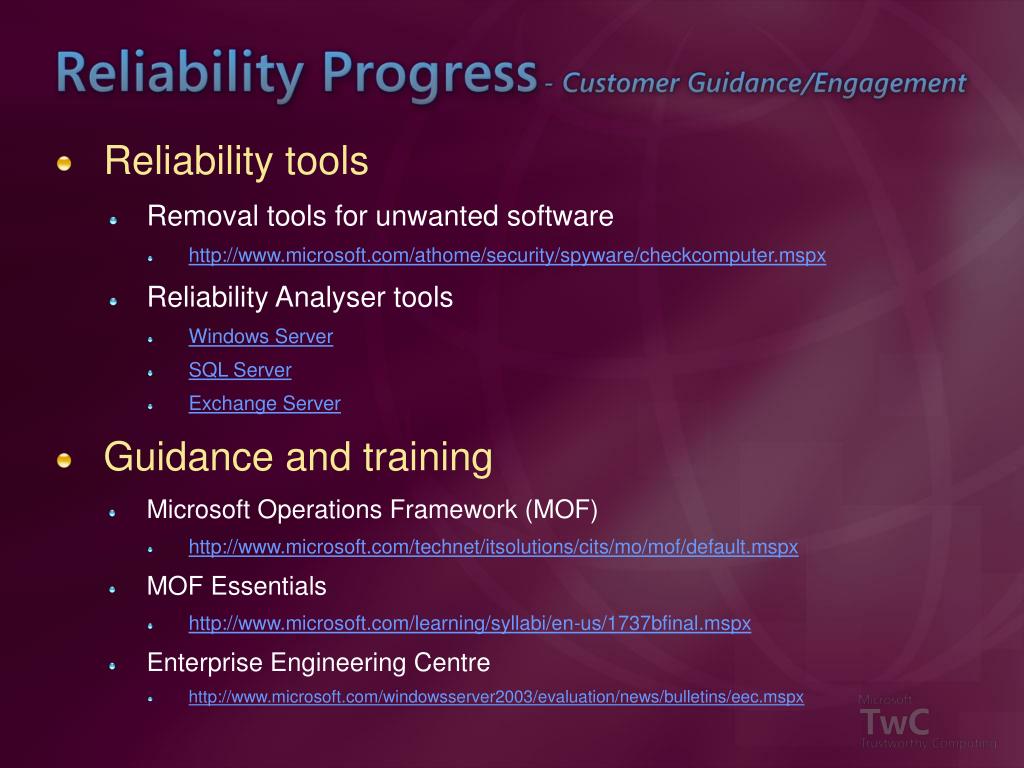 Reliability Progress - Customer Guidance/Engagement

Reliability tools

Removal tools for unwanted software

http://www.microsoft.com/athome/security/spyware/checkcomputer.mspx

Reliability Analyser tools

Windows Server

SQL Server

Exchange Server

Guidance and training

Microsoft Operations Framework (MOF)

http://www.microsoft.com/technet/itsolutions/cits/mo/mof/default.mspx

MOF Essentials

http://www.microsoft.com/learning/syllabi/en-us/1737bfinal.mspx

Enterprise Engineering Centre

http://www.microsoft.com/windowsserver2003/evaluation/news/bulletins/eec.mspx

Microsoft TwC Trustworthy Computing